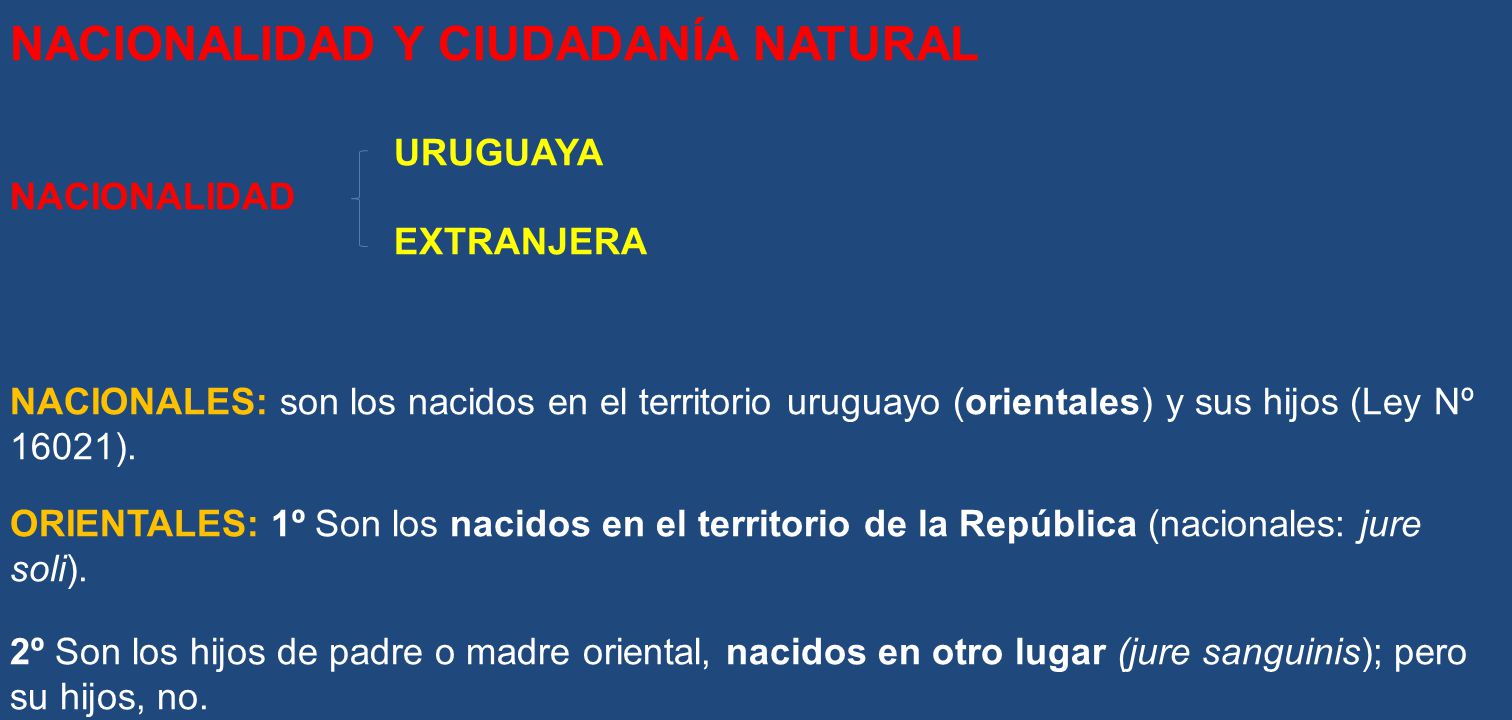 NACIONALIDAD Y CIUDADANÍA NATURAL

NACIONALIDAD

URUGUAYA

EXTRANJERA

NACIONALES: son los nacidos en el territorio uruguayo (orientales) y sus hijos (Ley Nº 16021).

ORIENTALES: 1º Son los nacidos en el territorio de la República (nacionales: jure soli).

2º Son los hijos de padre o madre oriental, nacidos en otro lugar (jure sanguinis); pero su hijos, no.